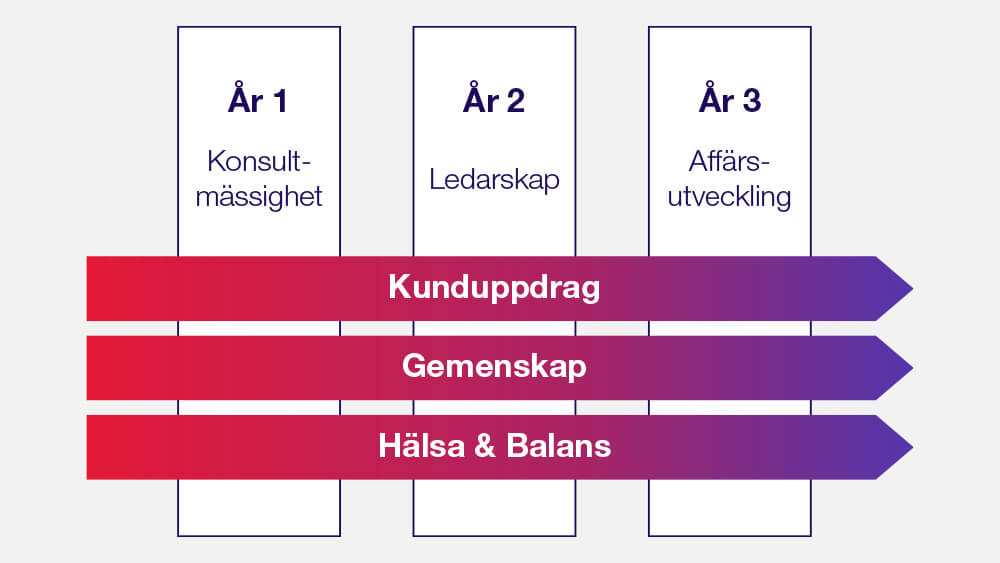 År 1
Konsultmässighet

År 2
Ledarskap

År 3
Affärsutveckling

Kunduppdrag

Gemenskap

Hälsa & Balans